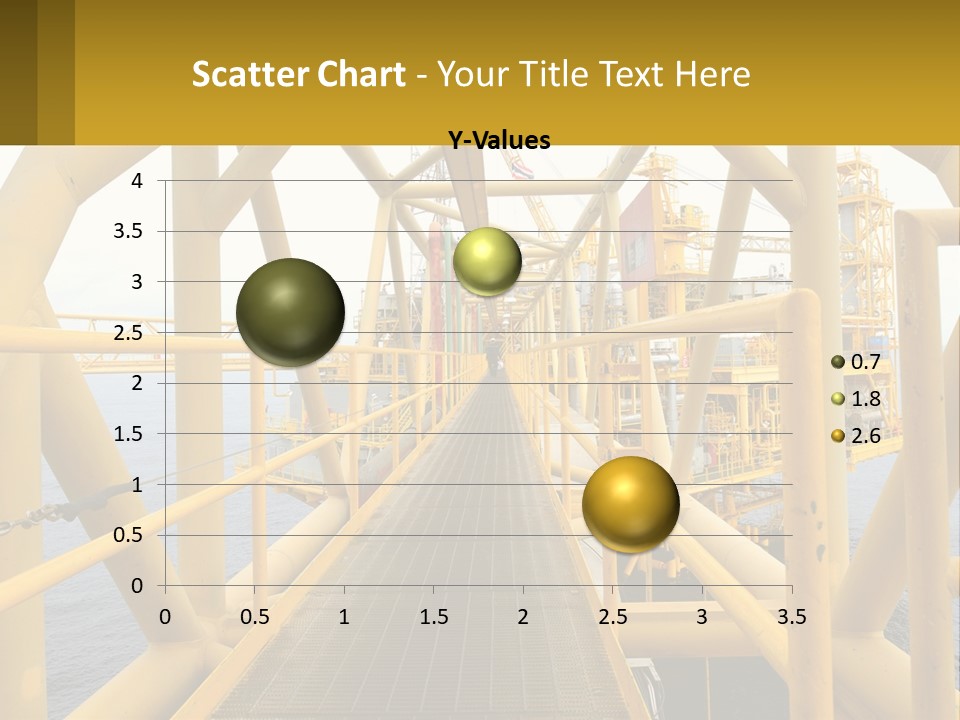 Scatter Chart - Your Title Text Here

Y-Values

4
3.5
3
2.5
2
1.5
1
0.5
0

0 0.5 1 1.5 2 2.5 3 3.5

0.7
1.8
2.6